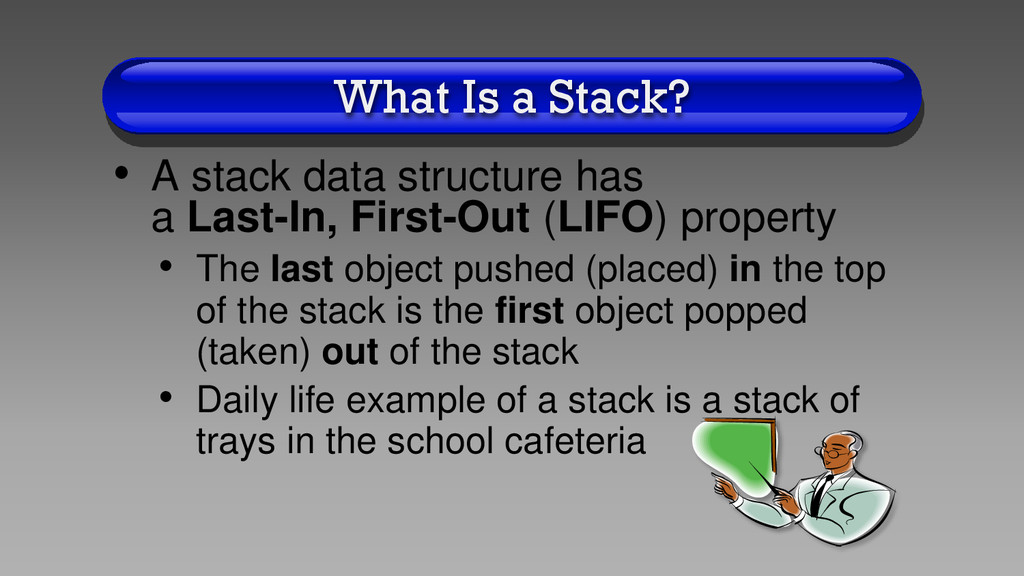 What Is a Stack?

• A stack data structure has a Last-In, First-Out (LIFO) property

• The last object pushed (placed) in the top of the stack is the first object popped (taken) out of the stack

• Daily life example of a stack is a stack of trays in the school cafeteria